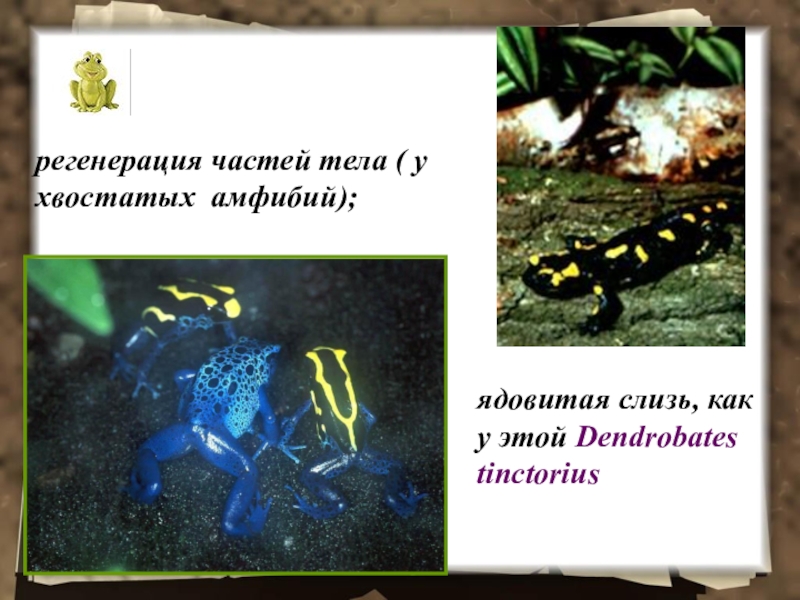 регенерация частей тела ( у хвостатых амфибий);

ядовитая слизь, как у этой Dendrobates tinctorius